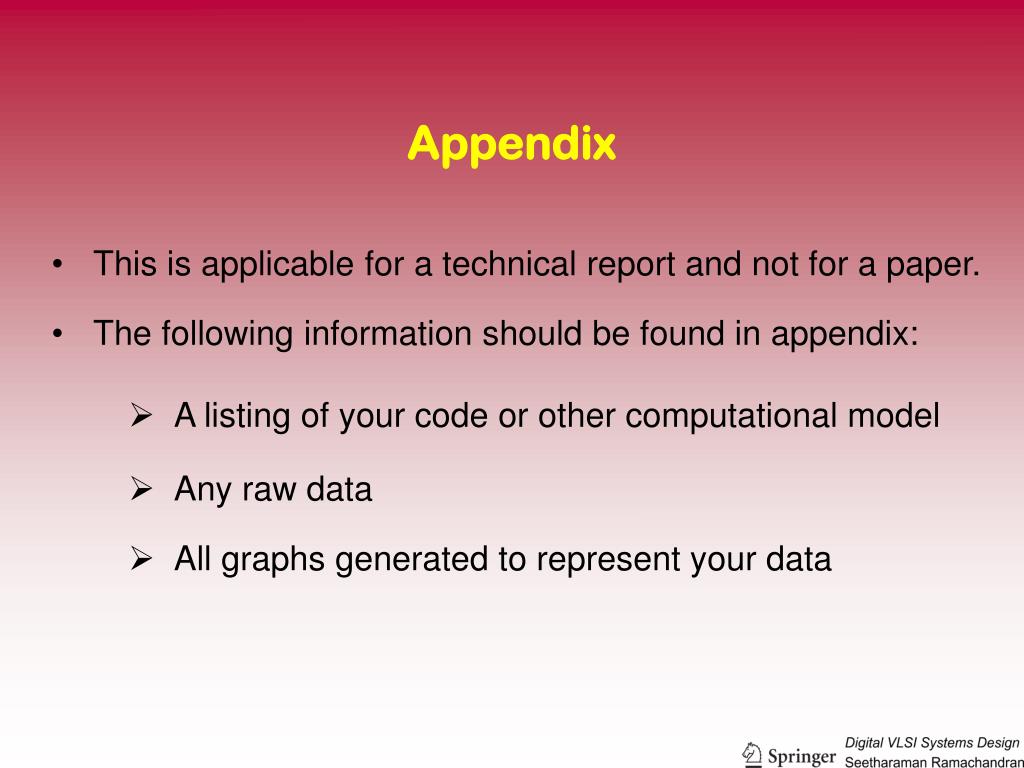 Appendix

• This is applicable for a technical report and not for a paper.

• The following information should be found in appendix:

➢ A listing of your code or other computational model

➢ Any raw data

➢ All graphs generated to represent your data

Springer

Digital VLSI Systems Design
Seetharaman Ramachandran